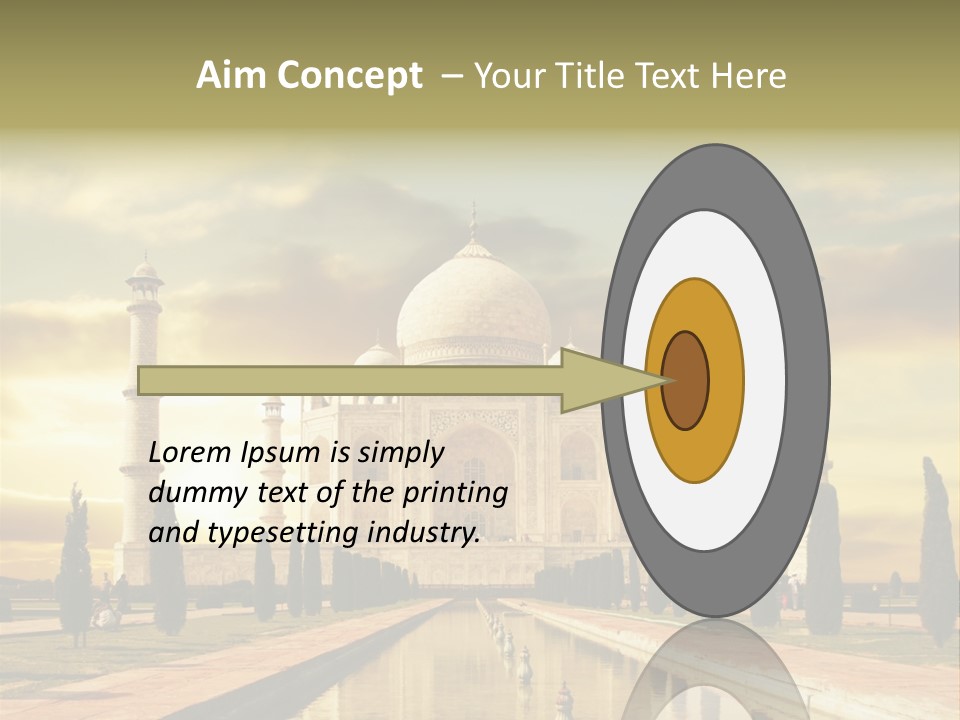 Aim Concept – Your Title Text Here

Lorem Ipsum is simply dummy text of the printing and typesetting industry.